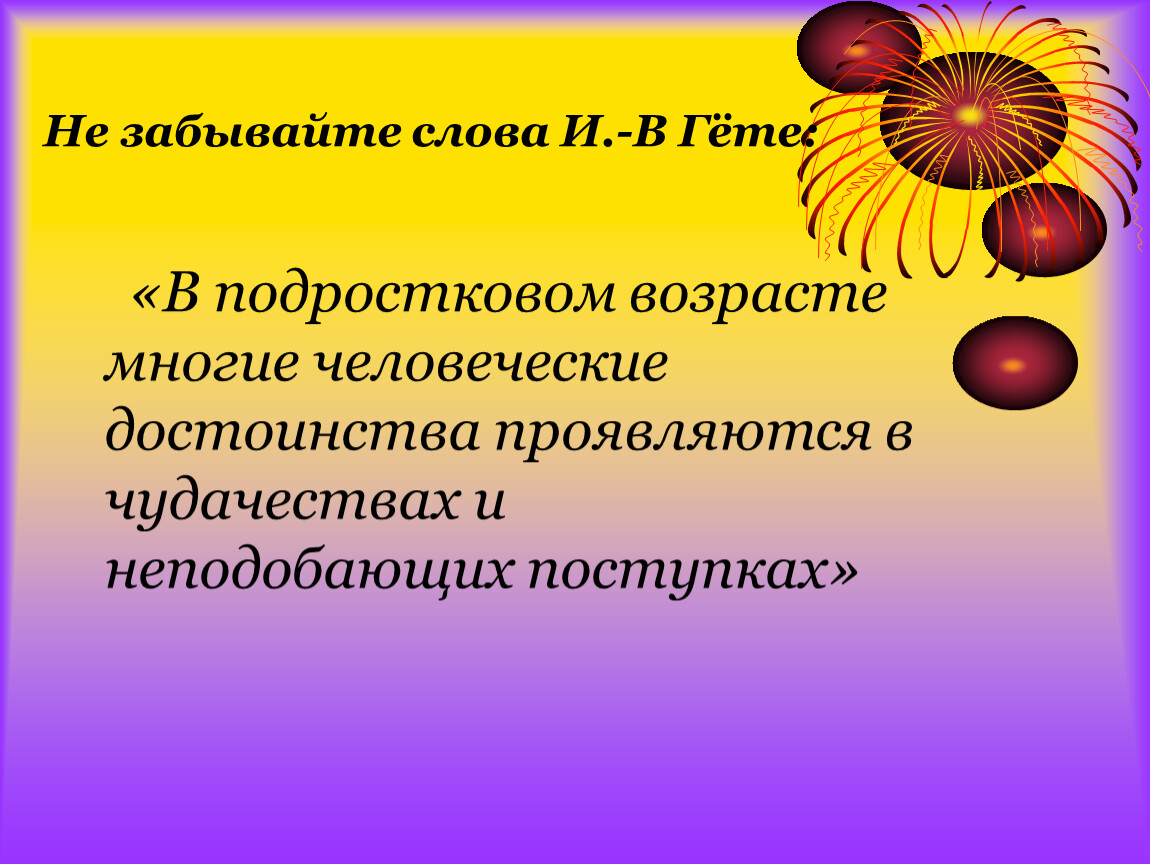 Не забывайте слова И.-В Гёте:

«В подростковом возрасте многие человеческие достоинства проявляются в чудачествах и неподобающих поступках»